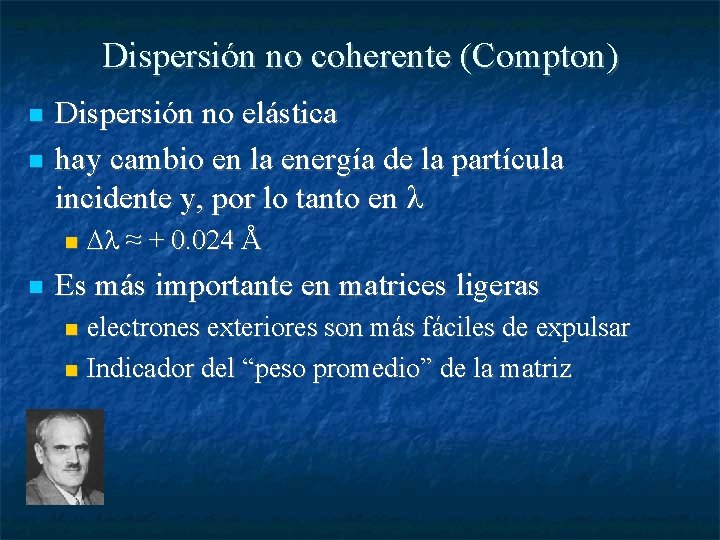 Dispersión no coherente (Compton)

Dispersión no elástica

hay cambio en la energía de la partícula incidente y, por lo tanto en $\lambda$

$\Delta\lambda \approx + 0.024$ Å

Es más importante en matrices ligeras

electrones exteriores son más fáciles de expulsar

Indicador del “peso promedio” de la matriz